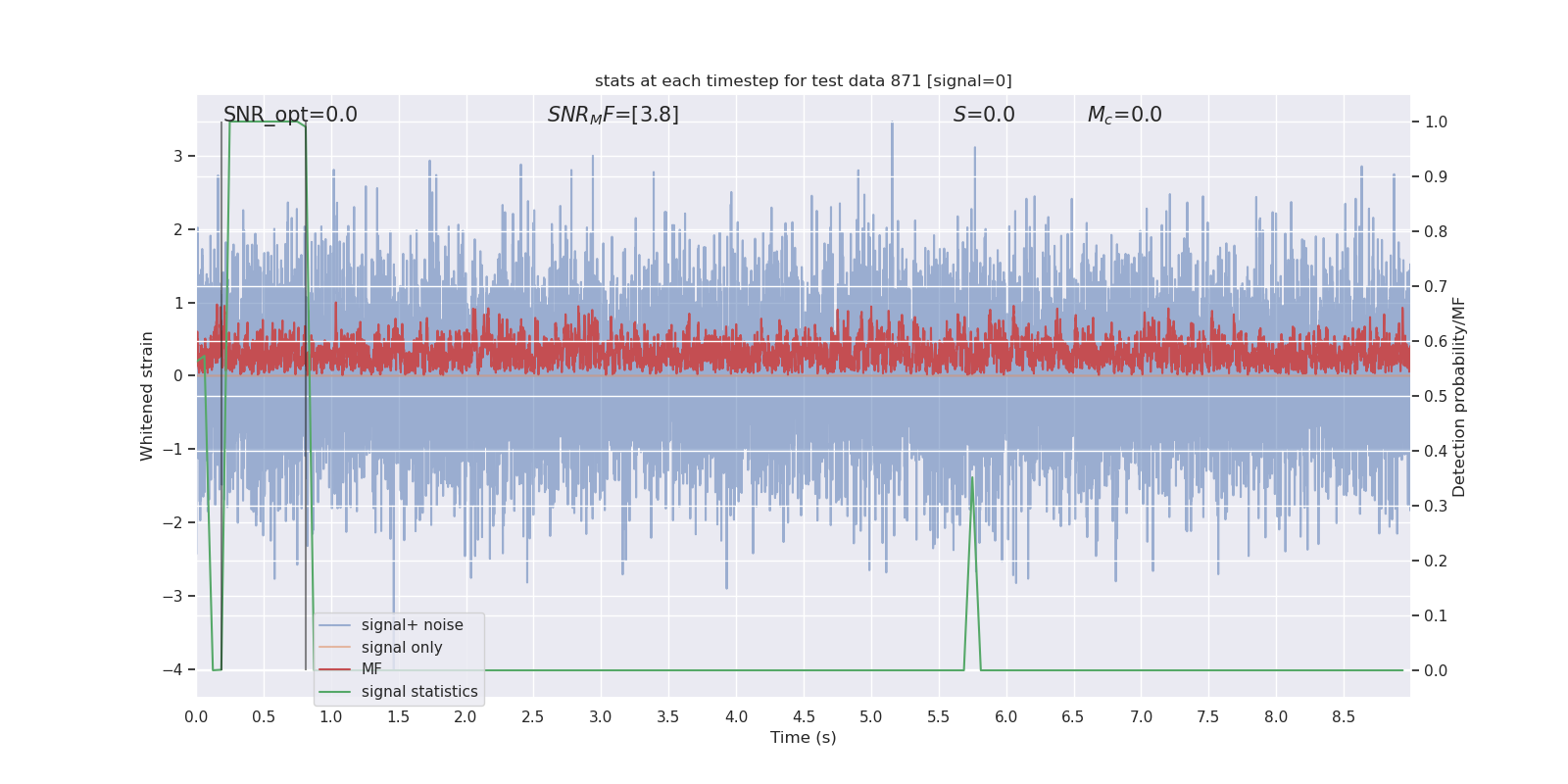 stats at each timestep for test data 871 [signal=0]

SNR_opt=0.0

$SNR_MF$=[3.8]

$S$=0.0

$M_c$=0.0

Whitened strain

3
2
1
0
−1
−2
−3
−4

Detection probability/MF

1.0
0.9
0.8
0.7
0.6
0.5
0.4
0.3
0.2
0.1
0.0

signal+ noise
signal only
MF
signal statistics

0.0 0.5 1.0 1.5 2.0 2.5 3.0 3.5 4.0 4.5 5.0 5.5 6.0 6.5 7.0 7.5 8.0 8.5

Time (s)